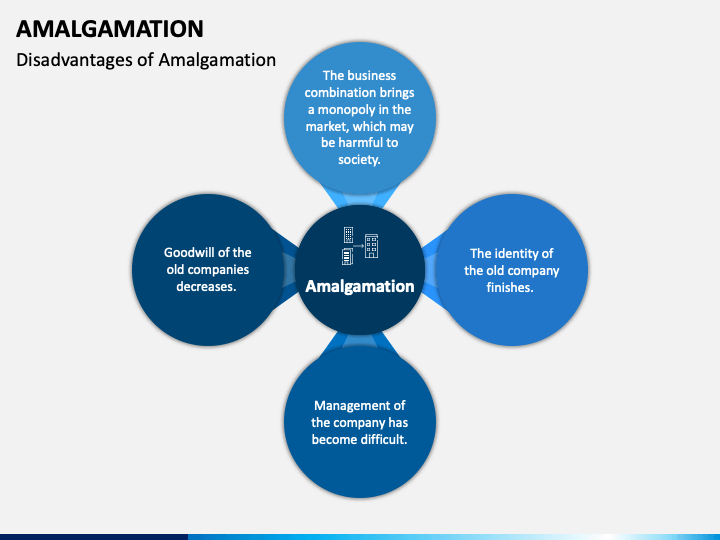 AMALGAMATION

Disadvantages of Amalgamation

The business combination brings a monopoly in the market, which may be harmful to society.

Goodwill of the old companies decreases.

Amalgamation

The identity of the old company finishes.

Management of the company has become difficult.